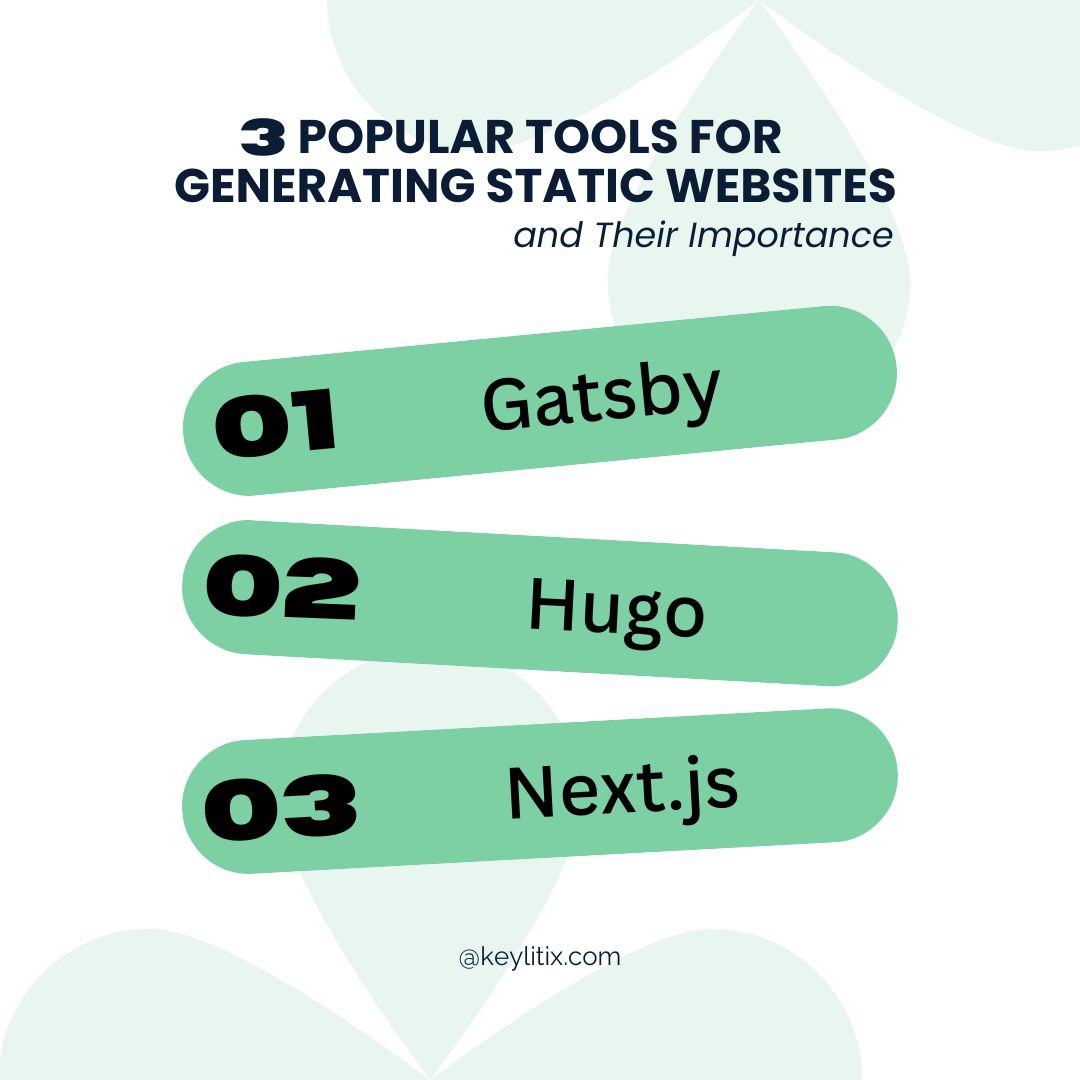 3 POPULAR TOOLS FOR GENERATING STATIC WEBSITES
and Their Importance

01 Gatsby

02 Hugo

03 Next.js

@keylitix.com